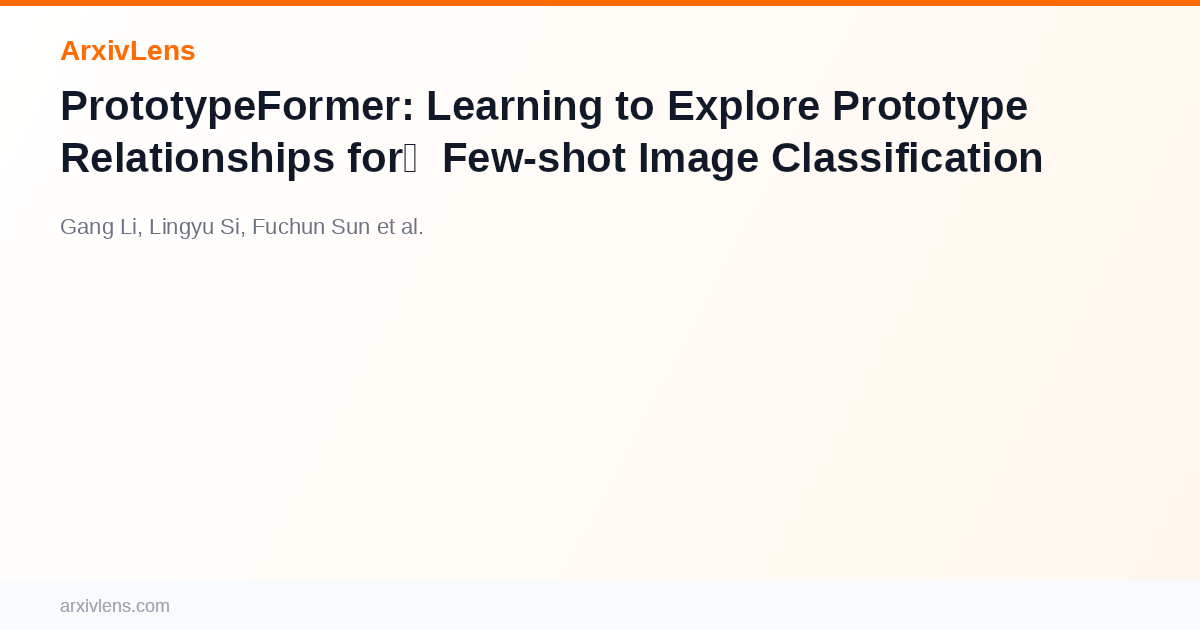 ArxivLens

PrototypeFormer: Learning to Explore Prototype Relationships for Few-shot Image Classification

Gang Li, Lingyu Si, Fuchun Sun et al.

arxivlens.com